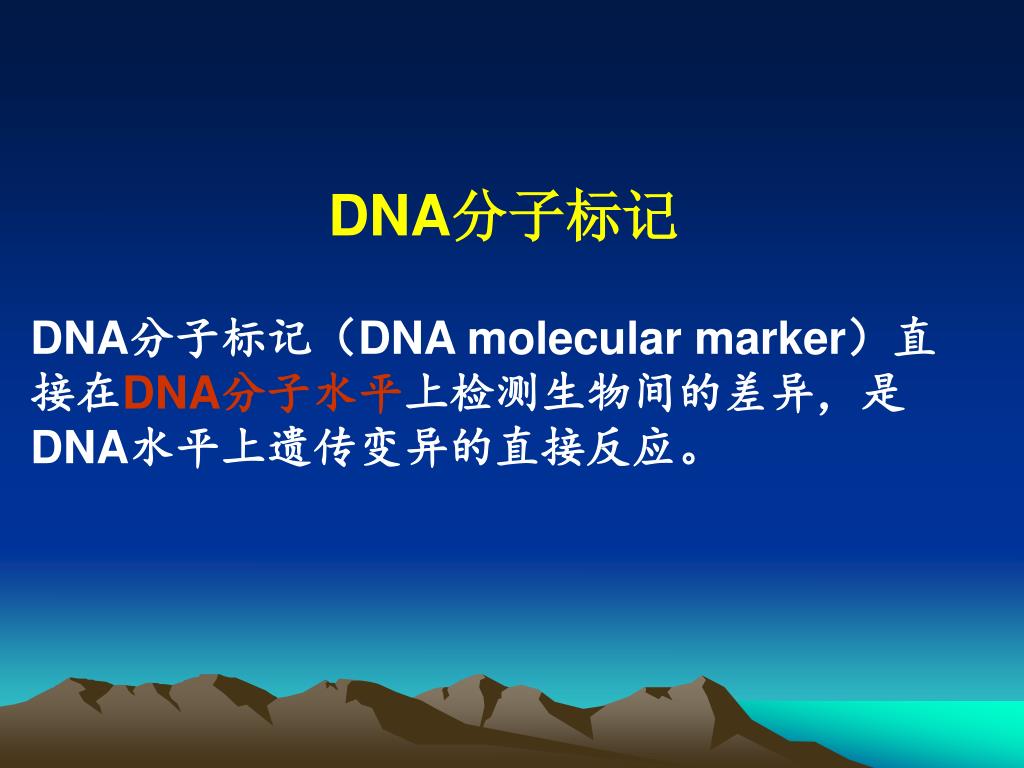 DNA分子标记

DNA分子标记（DNA molecular marker）直接在DNA分子水平上检测生物间的差异，是DNA水平上遗传变异的直接反应。